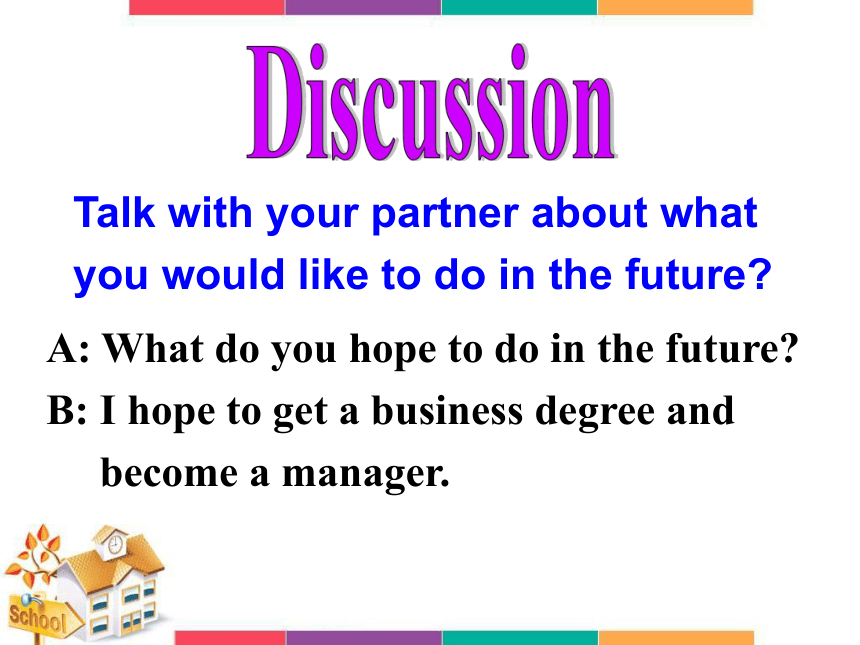 Discussion

Talk with your partner about what you would like to do in the future?

A: What do you hope to do in the future?
B: I hope to get a business degree and become a manager.

School